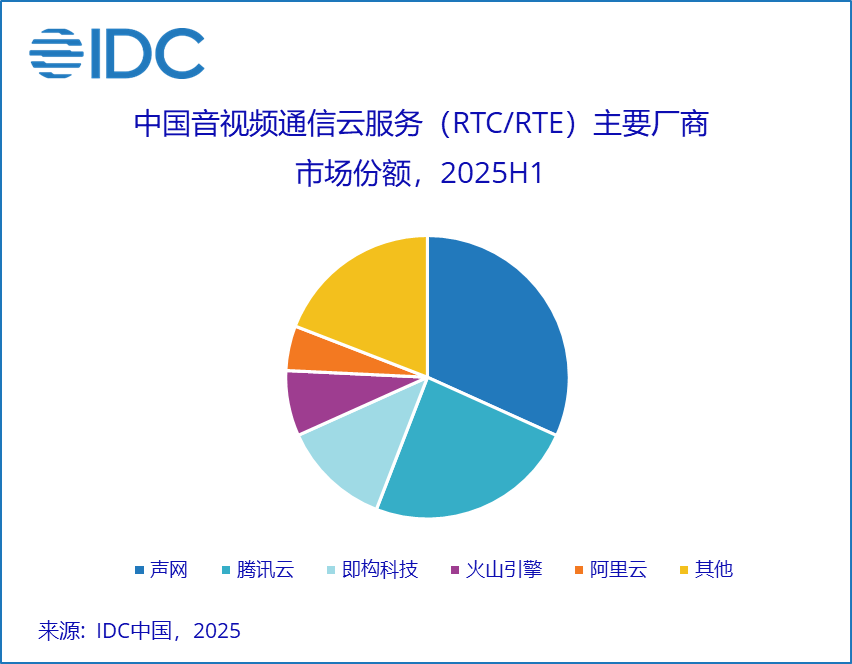 IDC

中国音视频通信云服务（RTC/RTE）主要厂商
市场份额，2025H1

声网 腾讯云 即构科技 火山引擎 阿里云 其他

来源：IDC中国，2025